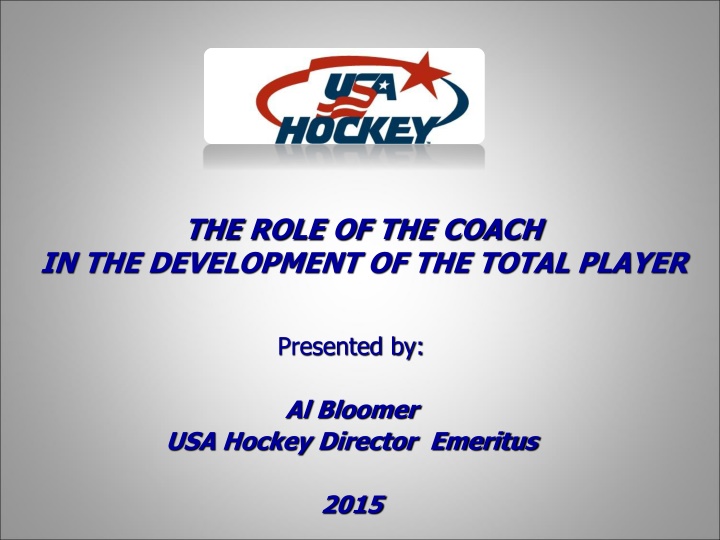 USA HOCKEY

THE ROLE OF THE COACH
IN THE DEVELOPMENT OF THE TOTAL PLAYER

Presented by:

Al Bloomer
USA Hockey Director Emeritus

2015